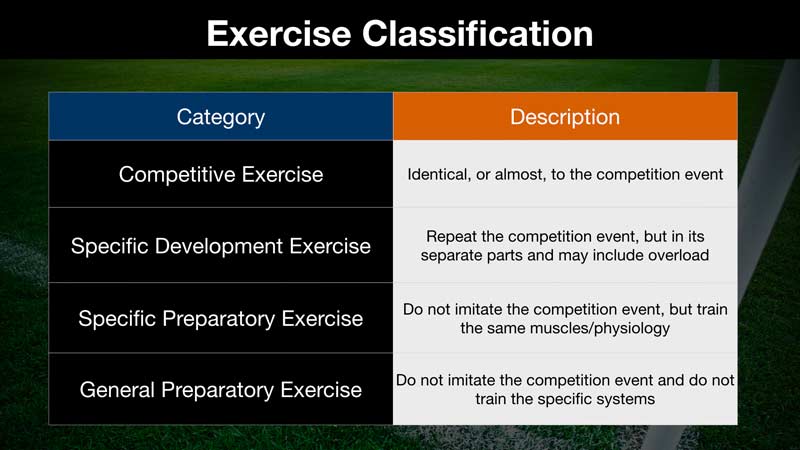 Exercise Classification

| Category | Description |
|---|---|
| Competitive Exercise | Identical, or almost, to the competition event |
| Specific Development Exercise | Repeat the competition event, but in its separate parts and may include overload |
| Specific Preparatory Exercise | Do not imitate the competition event, but train the same muscles/physiology |
| General Preparatory Exercise | Do not imitate the competition event and do not train the specific systems |